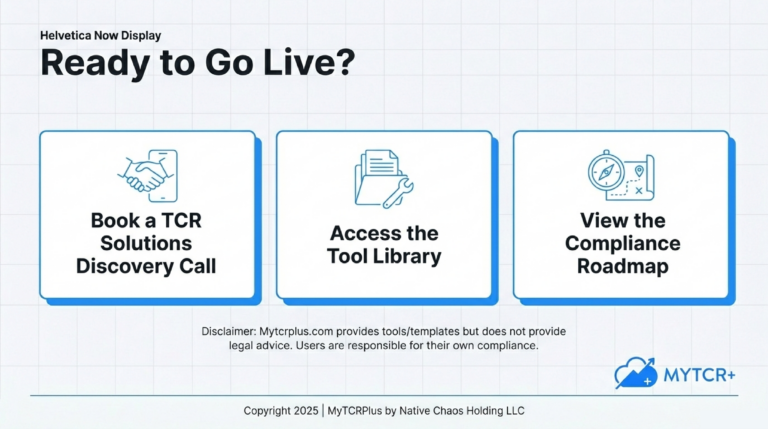 Helvetica Now Display

Ready to Go Live?

Book a TCR Solutions Discovery Call

Access the Tool Library

View the Compliance Roadmap

Disclaimer: Mytcrplus.com provides tools/templates but does not provide legal advice. Users are responsible for their own compliance.

MYTCR+

Copyright 2025 | MyTCRPlus by Native Chaos Holding LLC